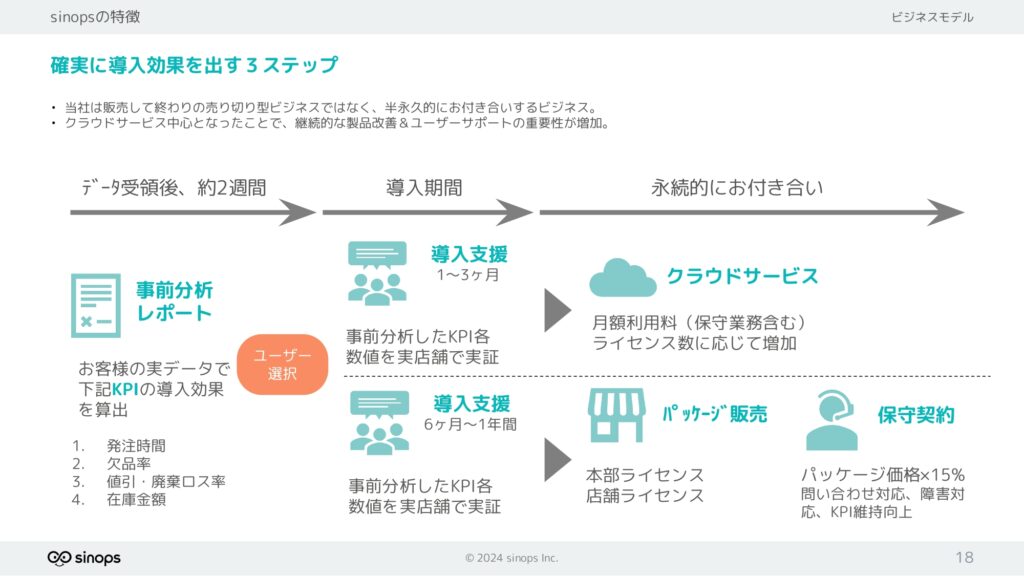 sinopsの特徴

ビジネスモデル

確実に導入効果を出す３ステップ

• 当社は販売して終わりの売り切り型ビジネスではなく、半永久的にお付き合いするビジネス。
• クラウドサービス中心となったことで、継続的な製品改善＆ユーザーサポートの重要性が増加。

ﾃﾞｰﾀ受領後、約2週間

導入期間

永続的にお付き合い

事前分析レポート

お客様の実データで下記KPIの導入効果を算出

1. 発注時間
2. 欠品率
3. 値引・廃棄ロス率
4. 在庫金額

ユーザー選択

導入支援
1〜3ヶ月

事前分析したKPI各数値を実店舗で実証

クラウドサービス

月額利用料（保守業務含む）
ライセンス数に応じて増加

導入支援
6ヶ月〜1年間

事前分析したKPI各数値を実店舗で実証

ﾊﾟｯｹｰｼﾞ販売

本部ライセンス
店舗ライセンス

保守契約

パッケージ価格×15%
問い合わせ対応、障害対応、KPI維持向上

sinops

© 2024 sinops Inc.

18